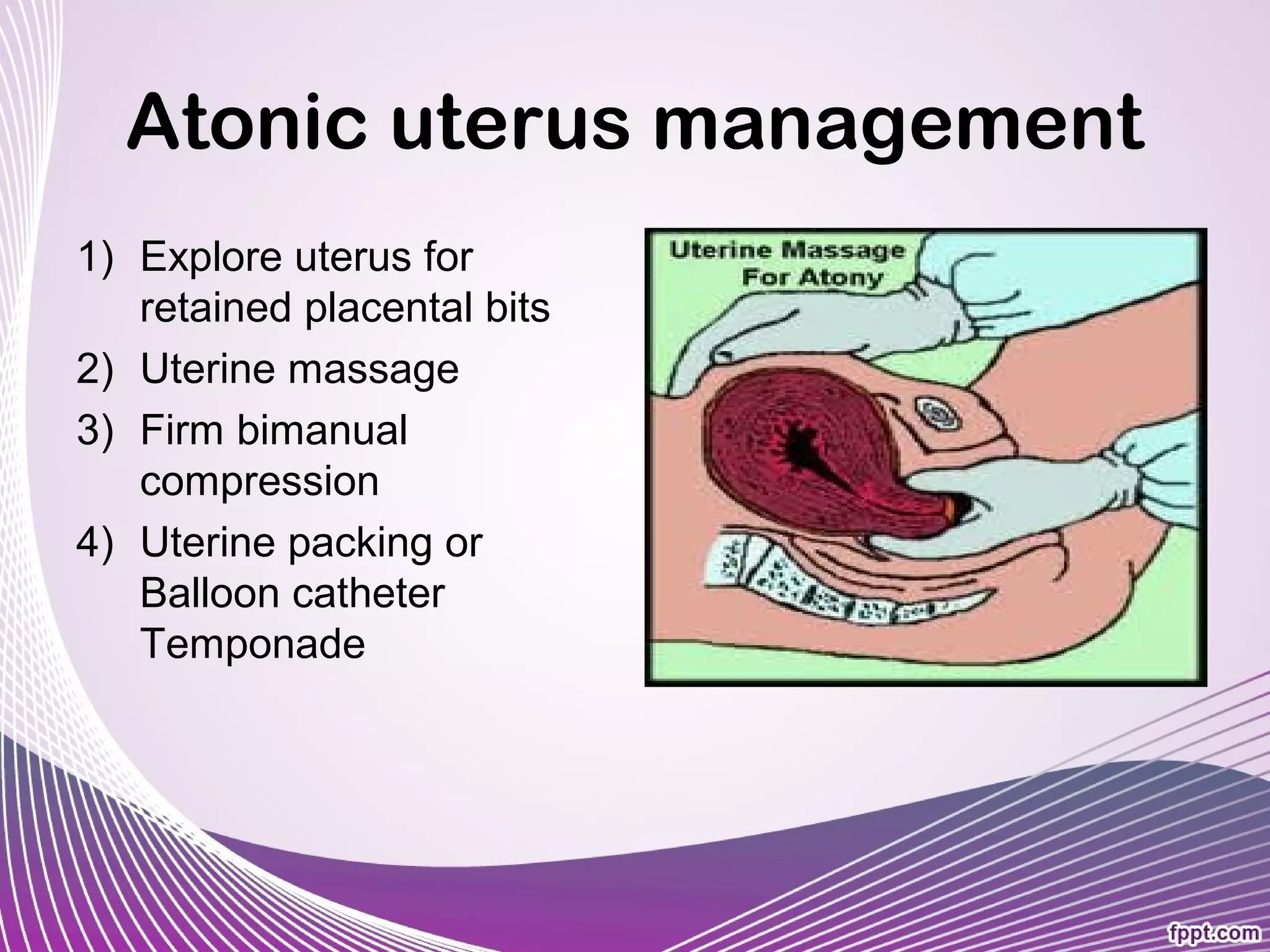 Atonic uterus management

1) Explore uterus for retained placental bits
2) Uterine massage
3) Firm bimanual compression
4) Uterine packing or Balloon catheter Temponade

Uterine Massage For Atony

fppt.com